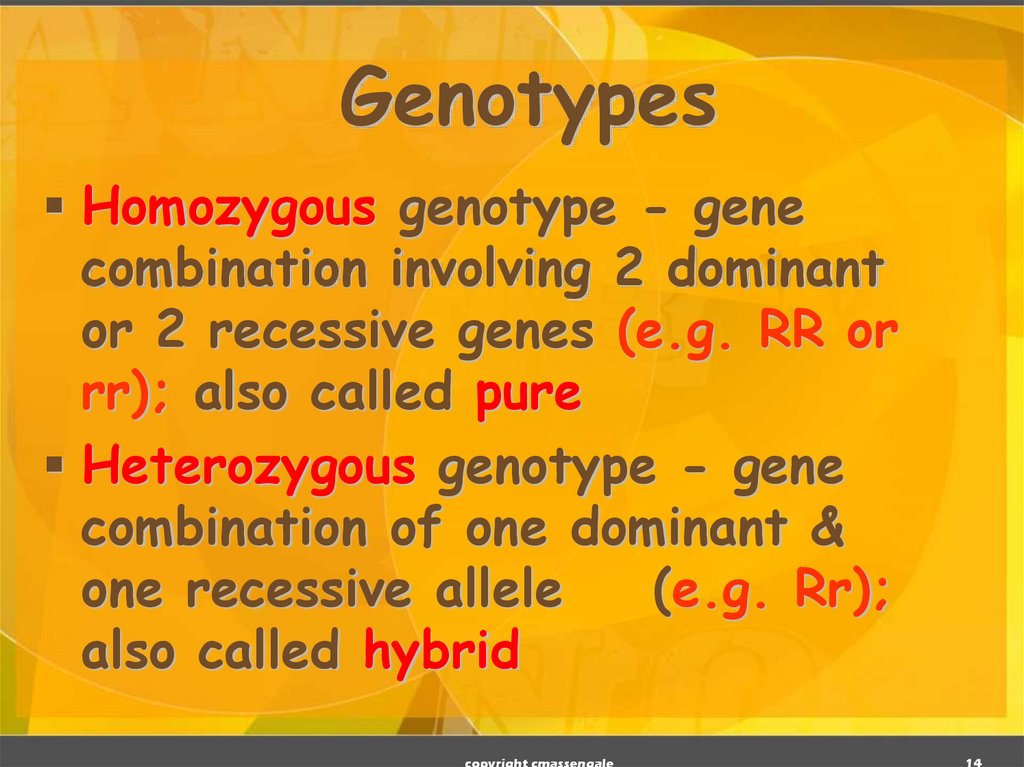 Genotypes

▪ Homozygous genotype - gene combination involving 2 dominant or 2 recessive genes (e.g. RR or rr); also called pure

▪ Heterozygous genotype - gene combination of one dominant & one recessive allele (e.g. Rr); also called hybrid

copyright cmassengale

14